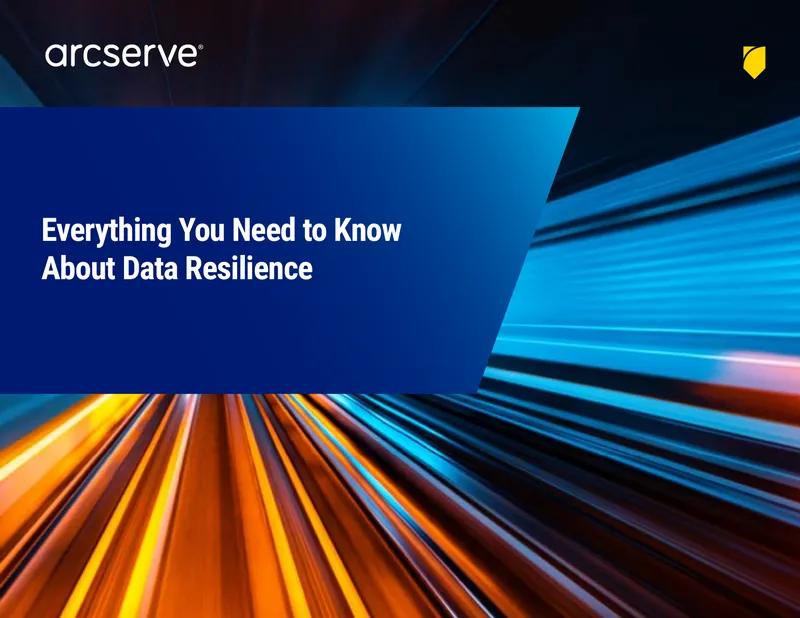 arcserve®

Everything You Need to Know About Data Resilience